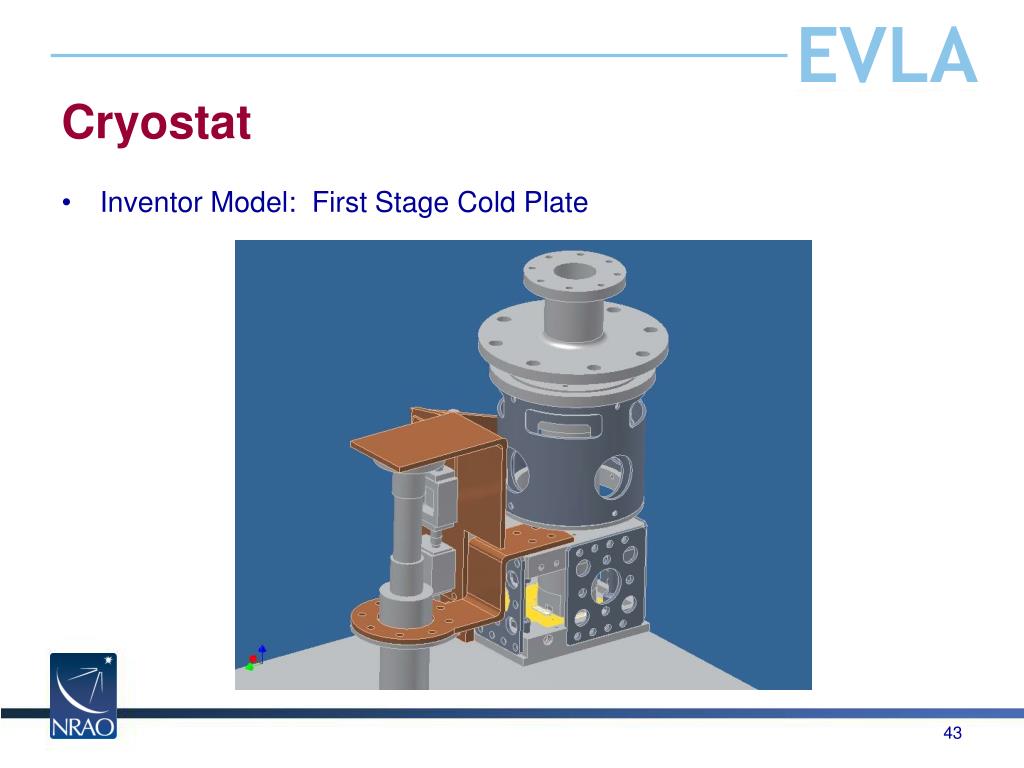 EVLA

Cryostat

• Inventor Model: First Stage Cold Plate

NRAO

43